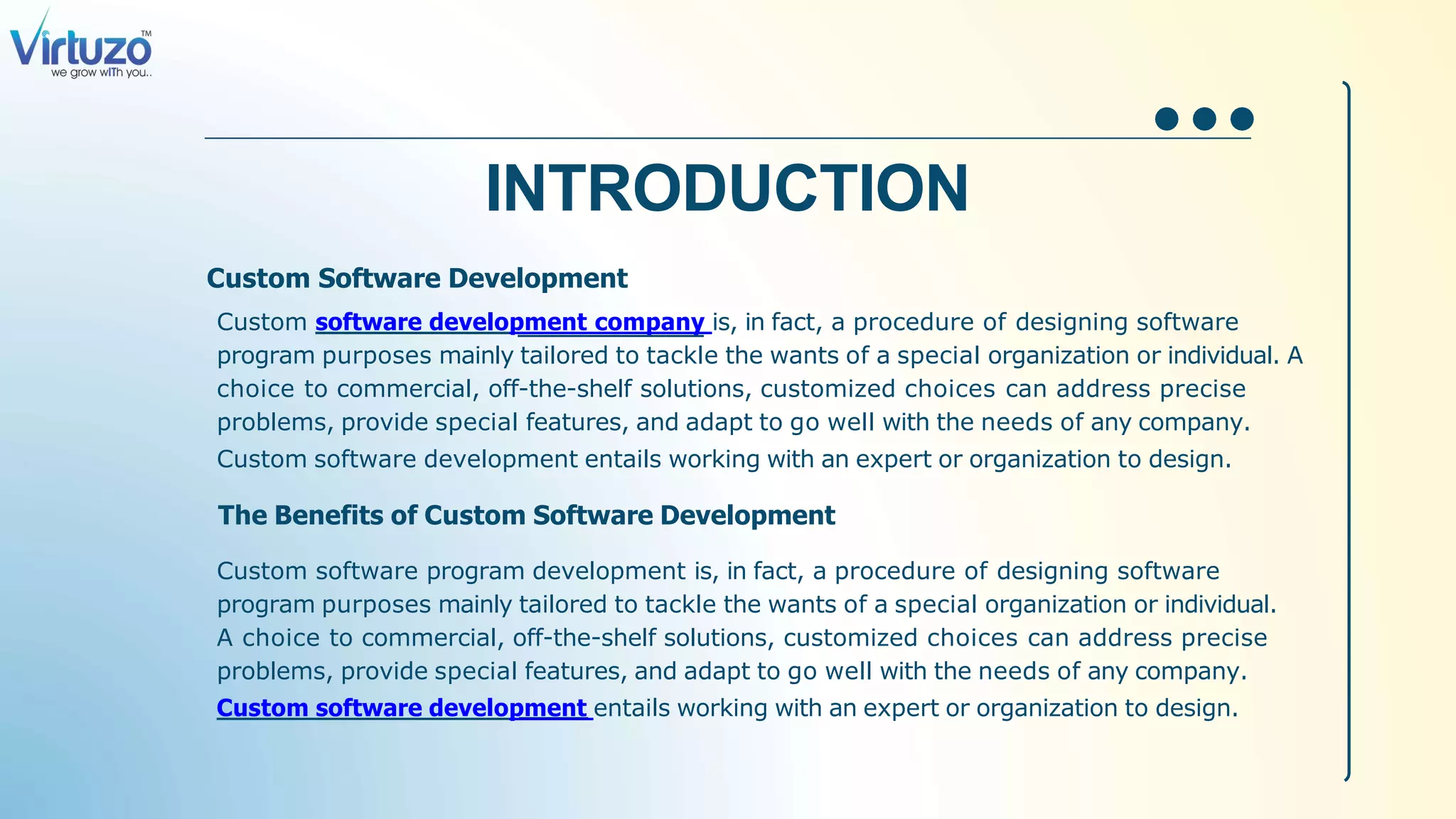 Virtuzo™
we grow wITh you..

INTRODUCTION

Custom Software Development

Custom software development company is, in fact, a procedure of designing software program purposes mainly tailored to tackle the wants of a special organization or individual. A choice to commercial, off-the-shelf solutions, customized choices can address precise problems, provide special features, and adapt to go well with the needs of any company.

Custom software development entails working with an expert or organization to design.

The Benefits of Custom Software Development

Custom software program development is, in fact, a procedure of designing software program purposes mainly tailored to tackle the wants of a special organization or individual. A choice to commercial, off-the-shelf solutions, customized choices can address precise problems, provide special features, and adapt to go well with the needs of any company.

Custom software development entails working with an expert or organization to design.